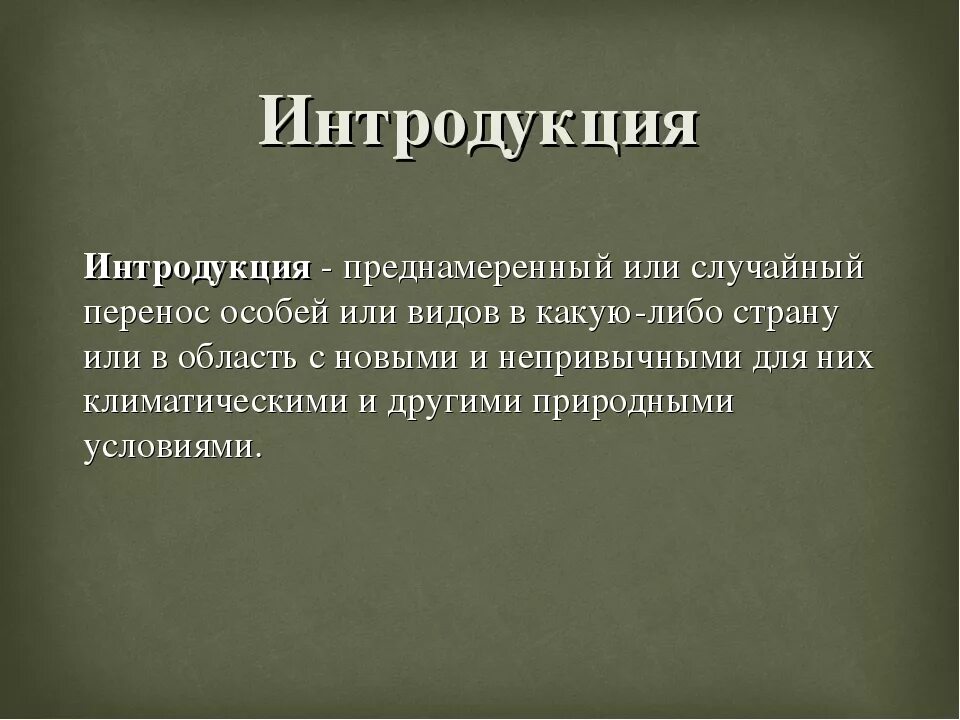 Интродукция

Интродукция - преднамеренный или случайный перенос особей или видов в какую-либо страну или в область с новыми и непривычными для них климатическими и другими природными условиями.